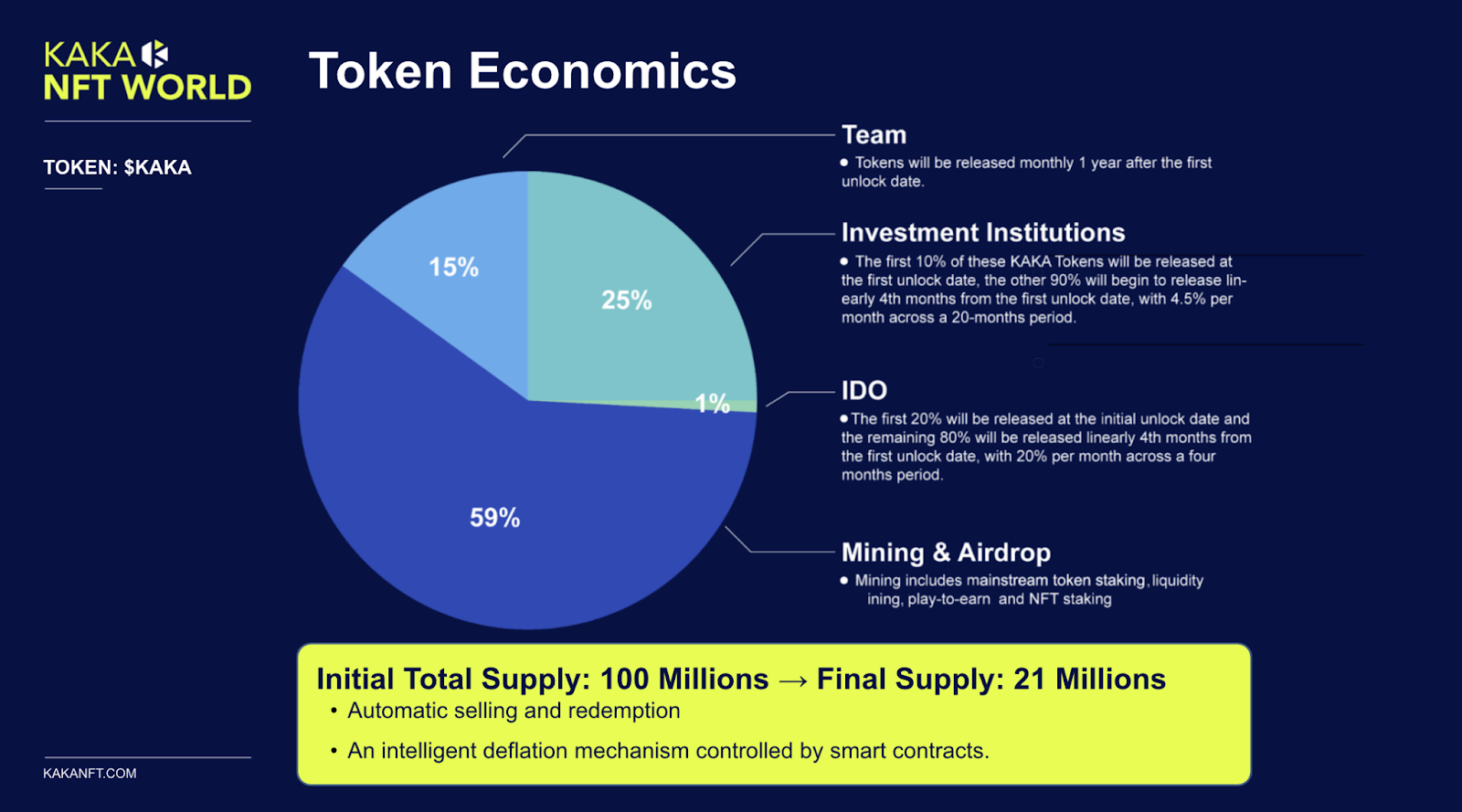 KAKA
NFT WORLD

TOKEN: $KAKA

Token Economics

15%

25%

1%

59%

Team
• Tokens will be released monthly 1 year after the first unlock date.

Investment Institutions
• The first 10% of these KAKA Tokens will be released at the first unlock date, the other 90% will begin to release linearly 4th months from the first unlock date, with 4.5% per month across a 20-months period.

IDO
• The first 20% will be released at the initial unlock date and the remaining 80% will be released linearly 4th months from the first unlock date, with 20% per month across a four months period.

Mining & Airdrop
• Mining includes mainstream token staking, liquidity ining, play-to-earn and NFT staking

Initial Total Supply: 100 Millions → Final Supply: 21 Millions
• Automatic selling and redemption
• An intelligent deflation mechanism controlled by smart contracts.

KAKANFT.COM